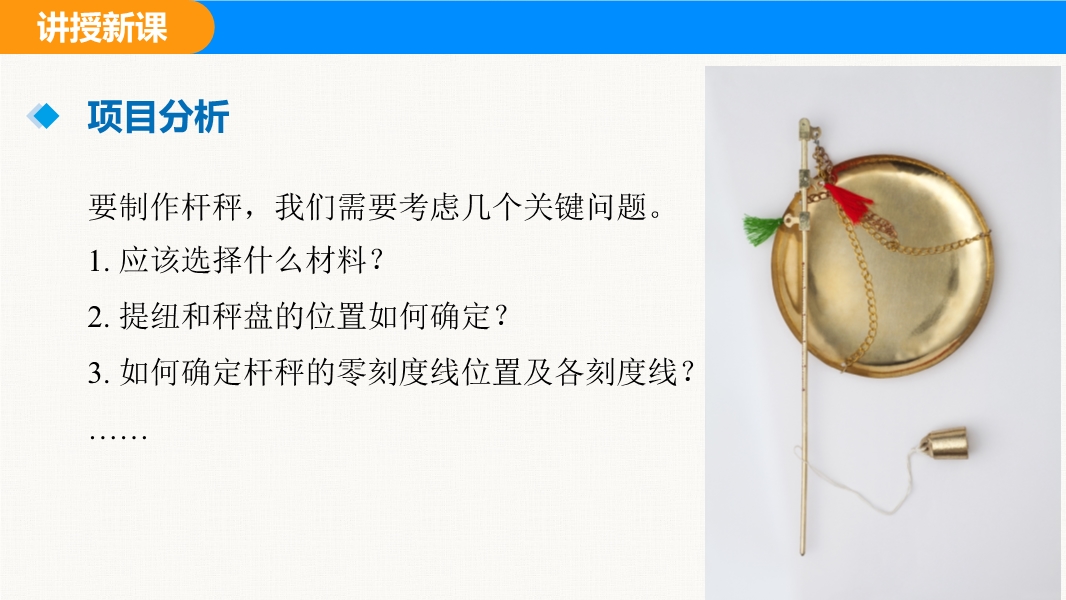 讲授新课

项目分析

要制作杆秤，我们需要考虑几个关键问题。

1. 应该选择什么材料？

2. 提纽和秤盘的位置如何确定？

3. 如何确定杆秤的零刻度线位置及各刻度线？

……